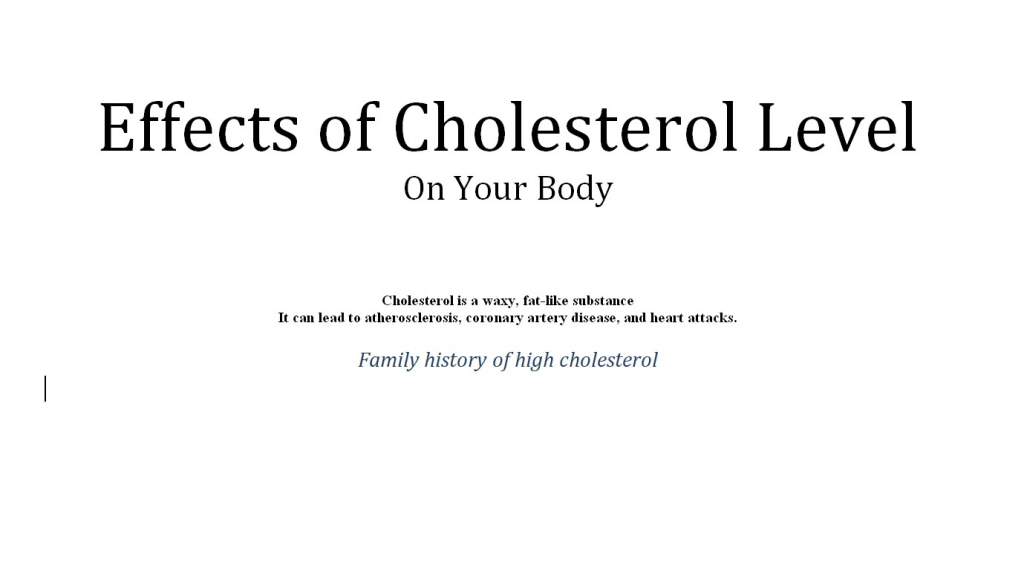 Effects of Cholesterol Level
On Your Body

Cholesterol is a waxy, fat-like substance
It can lead to atherosclerosis, coronary artery disease, and heart attacks.

Family history of high cholesterol